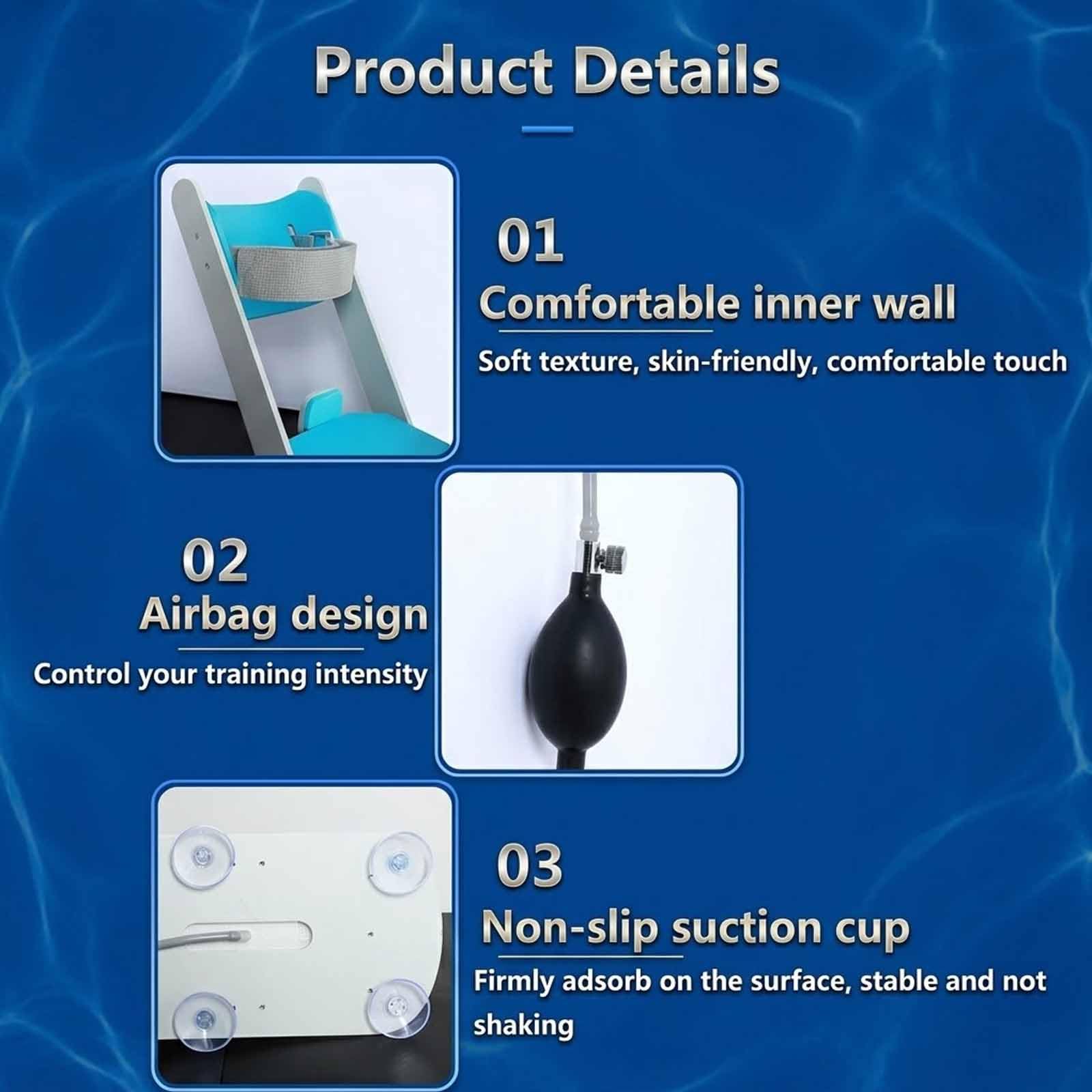 Product Details

01
Comfortable inner wall
Soft texture, skin-friendly, comfortable touch

02
Airbag design
Control your training intensity

03
Non-slip suction cup
Firmly adsorb on the surface, stable and not shaking